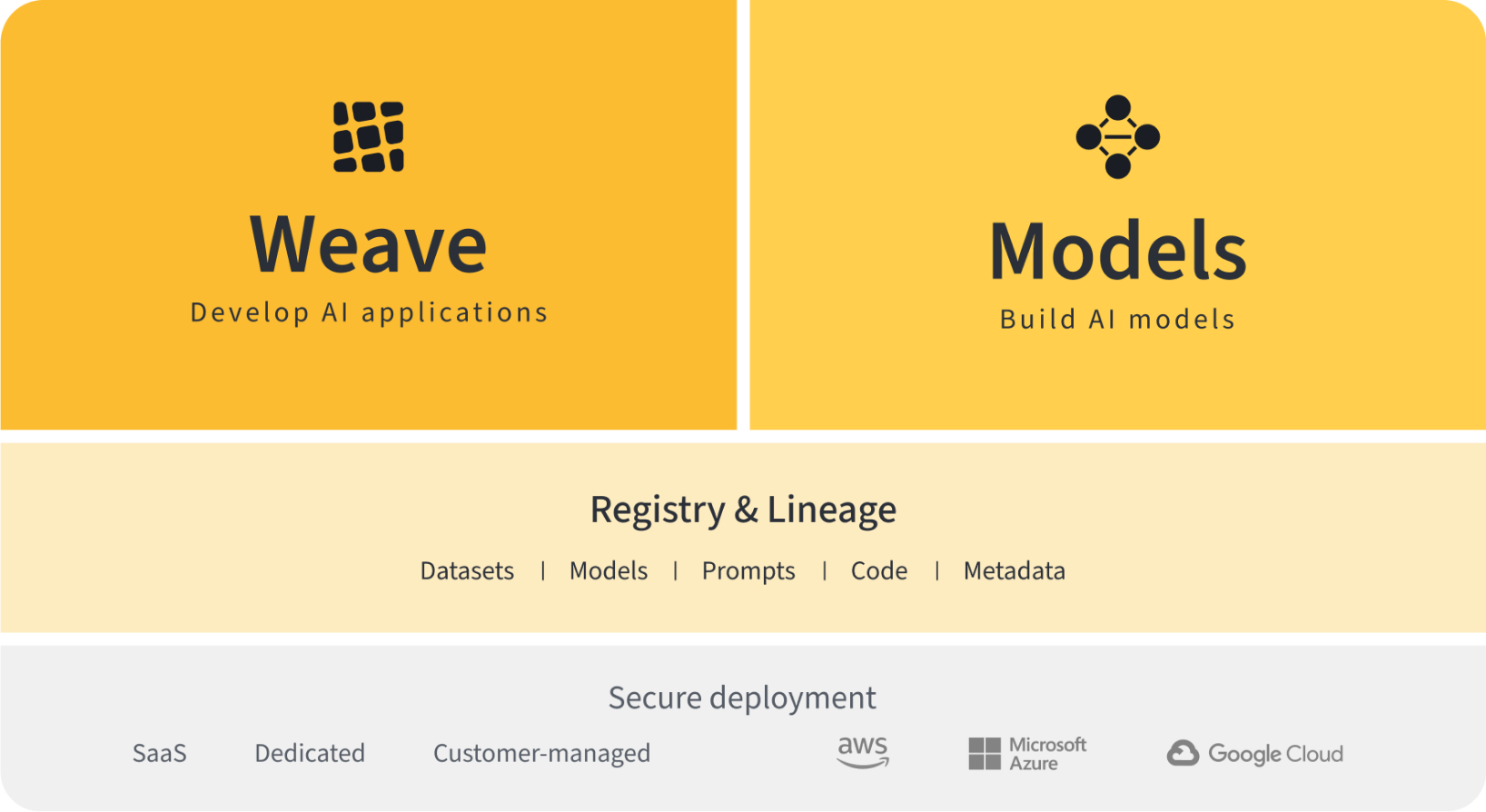 Weave
Develop AI applications

Models
Build AI models

Registry & Lineage
Datasets | Models | Prompts | Code | Metadata

Secure deployment
SaaS Dedicated Customer-managed aws Microsoft Azure Google Cloud